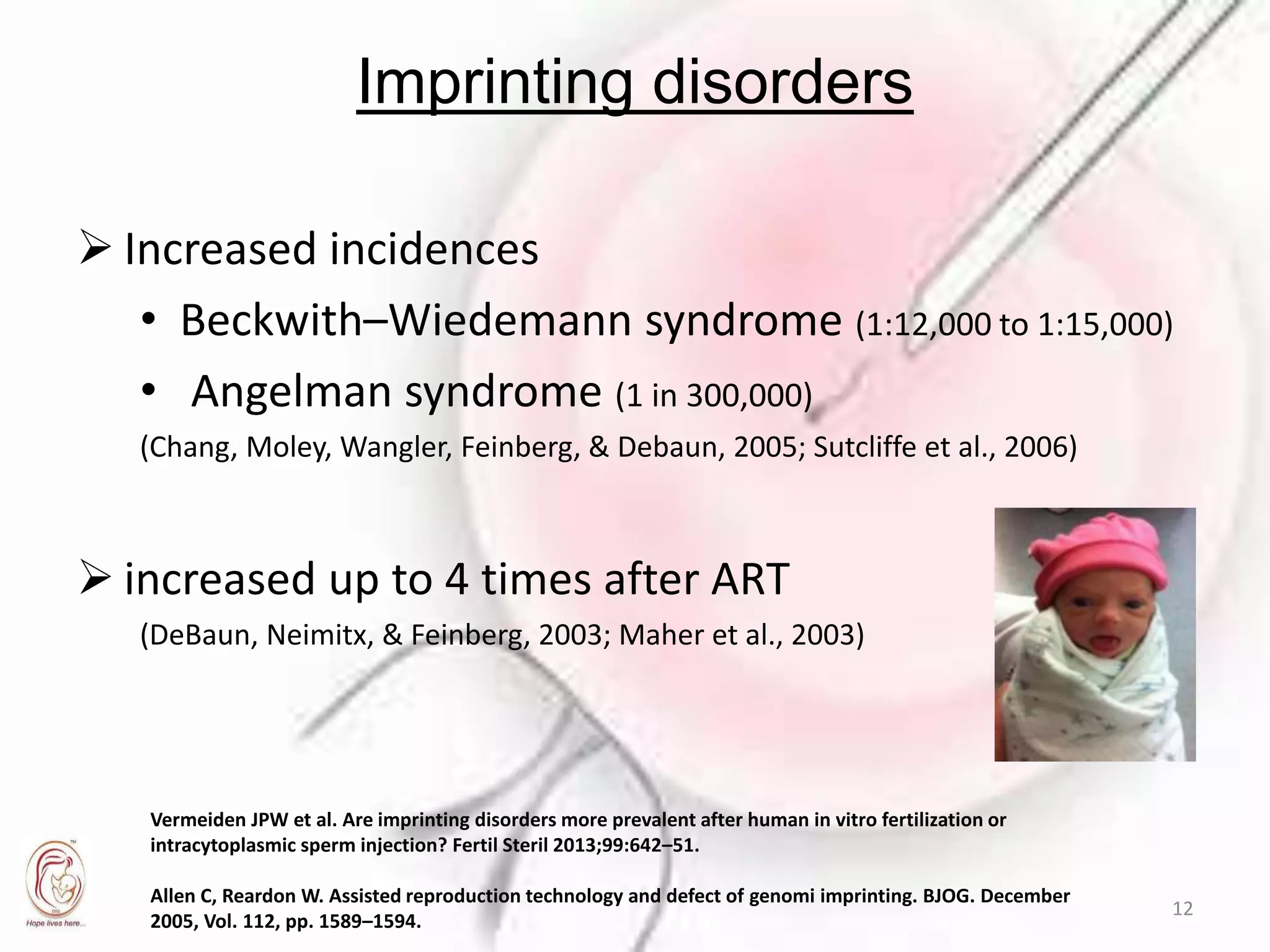 Imprinting disorders

➢ Increased incidences

• Beckwith–Wiedemann syndrome (1:12,000 to 1:15,000)

• Angelman syndrome (1 in 300,000)

(Chang, Moley, Wangler, Feinberg, & Debaun, 2005; Sutcliffe et al., 2006)

➢ increased up to 4 times after ART

(DeBaun, Neimitx, & Feinberg, 2003; Maher et al., 2003)

Vermeiden JPW et al. Are imprinting disorders more prevalent after human in vitro fertilization or intracytoplasmic sperm injection? Fertil Steril 2013;99:642–51.

Allen C, Reardon W. Assisted reproduction technology and defect of genomi imprinting. BJOG. December 2005, Vol. 112, pp. 1589–1594.

Hope lives here...

12